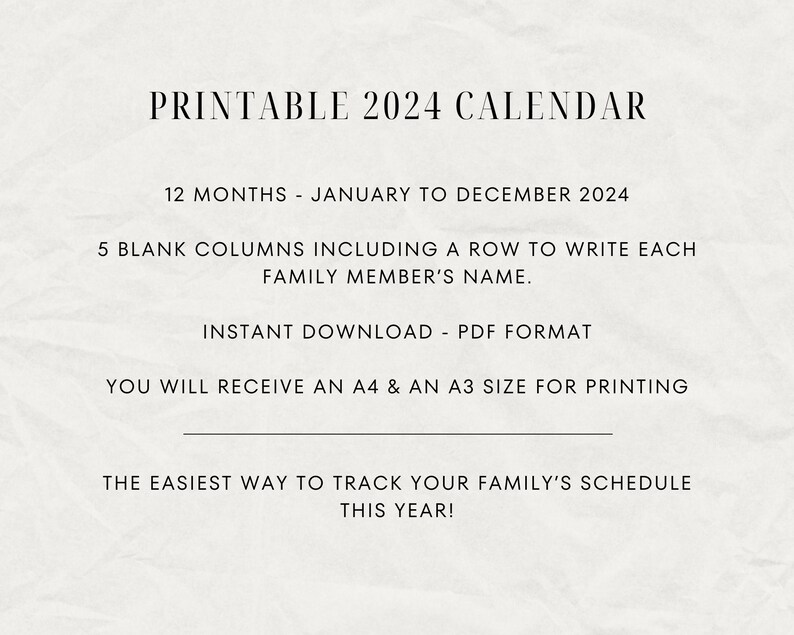 PRINTABLE 2024 CALENDAR

12 MONTHS - JANUARY TO DECEMBER 2024

5 BLANK COLUMNS INCLUDING A ROW TO WRITE EACH FAMILY MEMBER'S NAME.

INSTANT DOWNLOAD - PDF FORMAT

YOU WILL RECEIVE AN A4 & AN A3 SIZE FOR PRINTING

THE EASIEST WAY TO TRACK YOUR FAMILY'S SCHEDULE THIS YEAR!